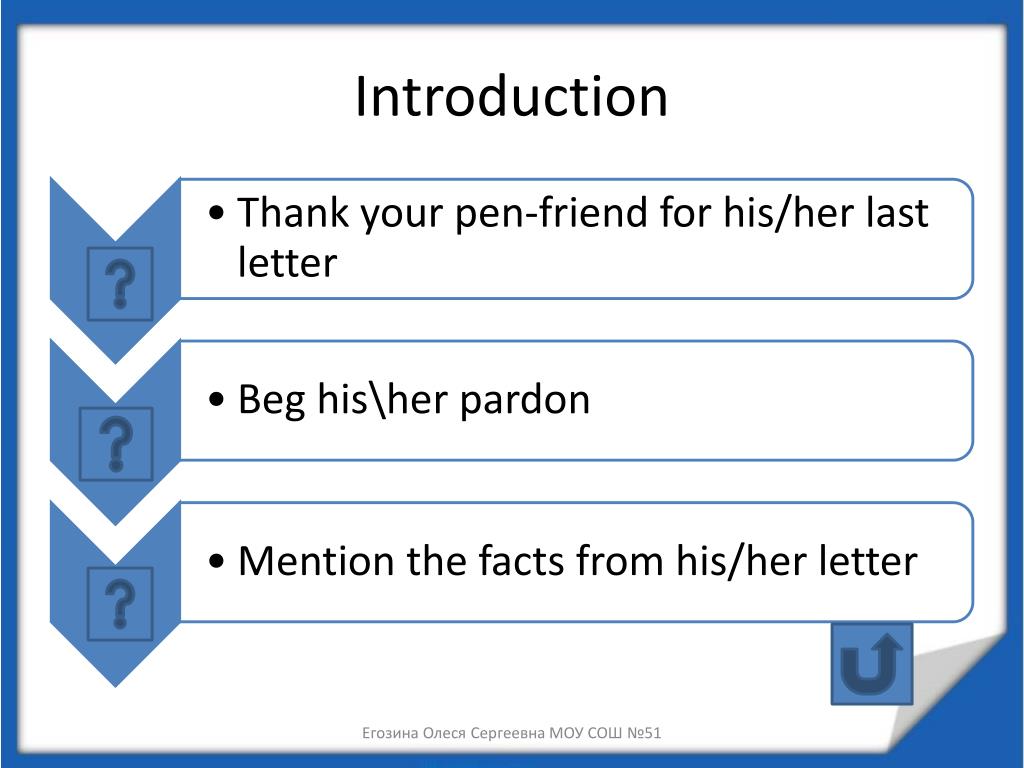 Introduction

?

• Thank your pen-friend for his/her last letter

?

• Beg his\her pardon

?

• Mention the facts from his/her letter

Егозина Олеся Сергеевна МОУ СОШ №51